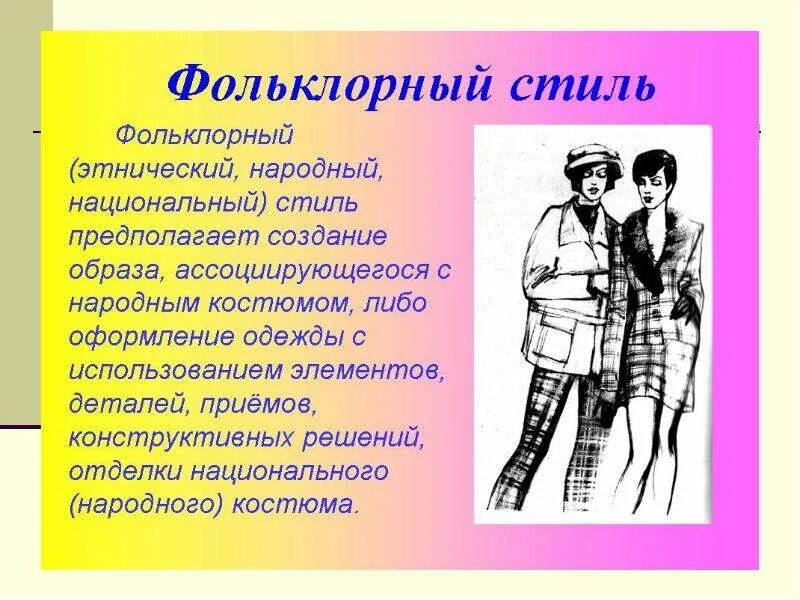 Фольклорный стиль

Фольклорный (этнический, народный, национальный) стиль предполагает создание образа, ассоциирующегося с народным костюмом, либо оформление одежды с использованием элементов, деталей, приёмов, конструктивных решений, отделки национального (народного) костюма.